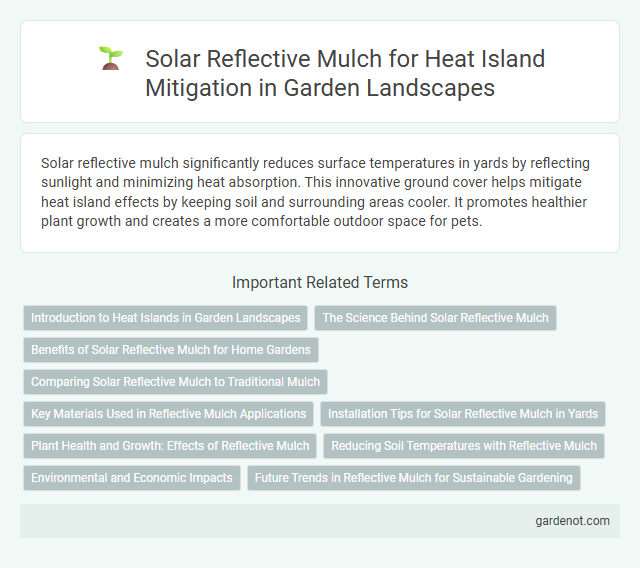 Solar Reflective Mulch for Heat Island Mitigation in Garden Landscapes

Solar reflective mulch significantly reduces surface temperatures in yards by reflecting sunlight and minimizing heat absorption. This innovative ground cover helps mitigate heat island effects by keeping soil and surrounding areas cooler. It promotes healthier plant growth and creates a more comfortable outdoor space for pets.

Important Related Terms

Introduction to Heat Islands in Garden Landscapes

The Science Behind Solar Reflective Mulch

Benefits of Solar Reflective Mulch for Home Gardens

Comparing Solar Reflective Mulch to Traditional Mulch

Key Materials Used in Reflective Mulch Applications

Installation Tips for Solar Reflective Mulch in Yards

Plant Health and Growth: Effects of Reflective Mulch

Reducing Soil Temperatures with Reflective Mulch

Environmental and Economic Impacts

Future Trends in Reflective Mulch for Sustainable Gardening

gardenot.com